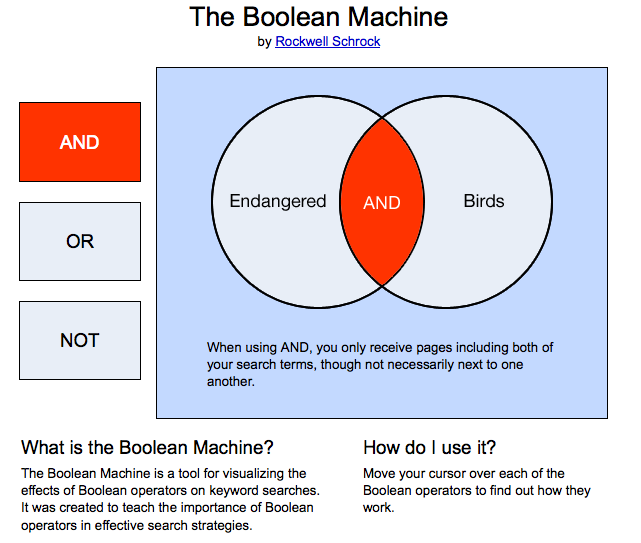 The Boolean Machine
by Rockwell Schrock

AND

OR

NOT

Endangered AND Birds

When using AND, you only receive pages including both of your search terms, though not necessarily next to one another.

What is the Boolean Machine?

The Boolean Machine is a tool for visualizing the effects of Boolean operators on keyword searches. It was created to teach the importance of Boolean operators in effective search strategies.

How do I use it?

Move your cursor over each of the Boolean operators to find out how they work.